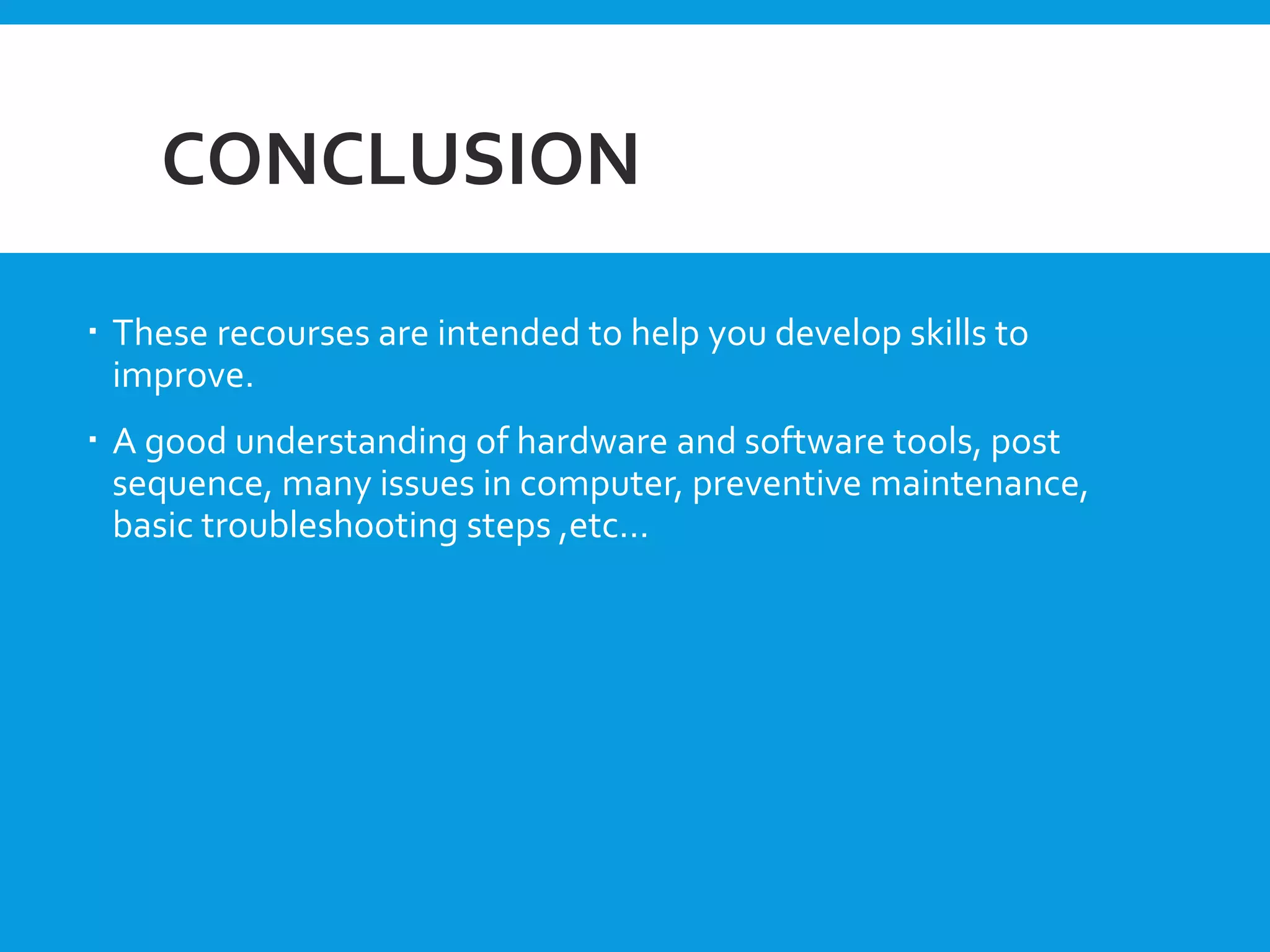 CONCLUSION

▪ These recourses are intended to help you develop skills to improve.

▪ A good understanding of hardware and software tools, post sequence, many issues in computer, preventive maintenance, basic troubleshooting steps ,etc…